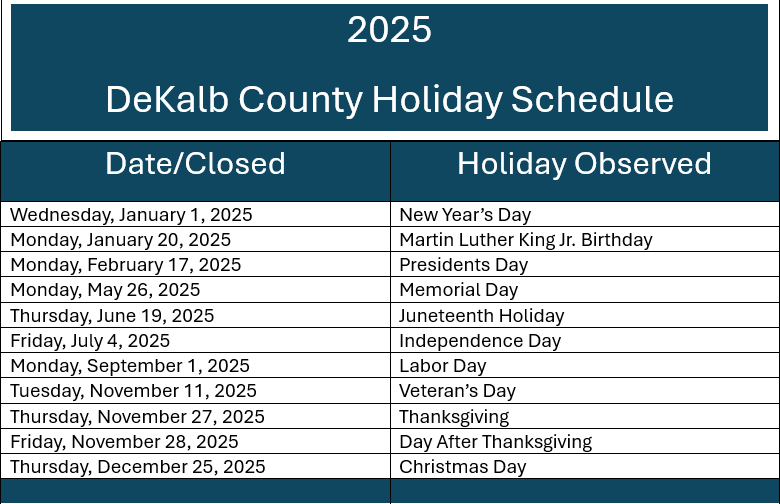 2025

DeKalb County Holiday Schedule

| Date/Closed | Holiday Observed |
|---|---|
| Wednesday, January 1, 2025 | New Year’s Day |
| Monday, January 20, 2025 | Martin Luther King Jr. Birthday |
| Monday, February 17, 2025 | Presidents Day |
| Monday, May 26, 2025 | Memorial Day |
| Thursday, June 19, 2025 | Juneteenth Holiday |
| Friday, July 4, 2025 | Independence Day |
| Monday, September 1, 2025 | Labor Day |
| Tuesday, November 11, 2025 | Veteran’s Day |
| Thursday, November 27, 2025 | Thanksgiving |
| Friday, November 28, 2025 | Day After Thanksgiving |
| Thursday, December 25, 2025 | Christmas Day |